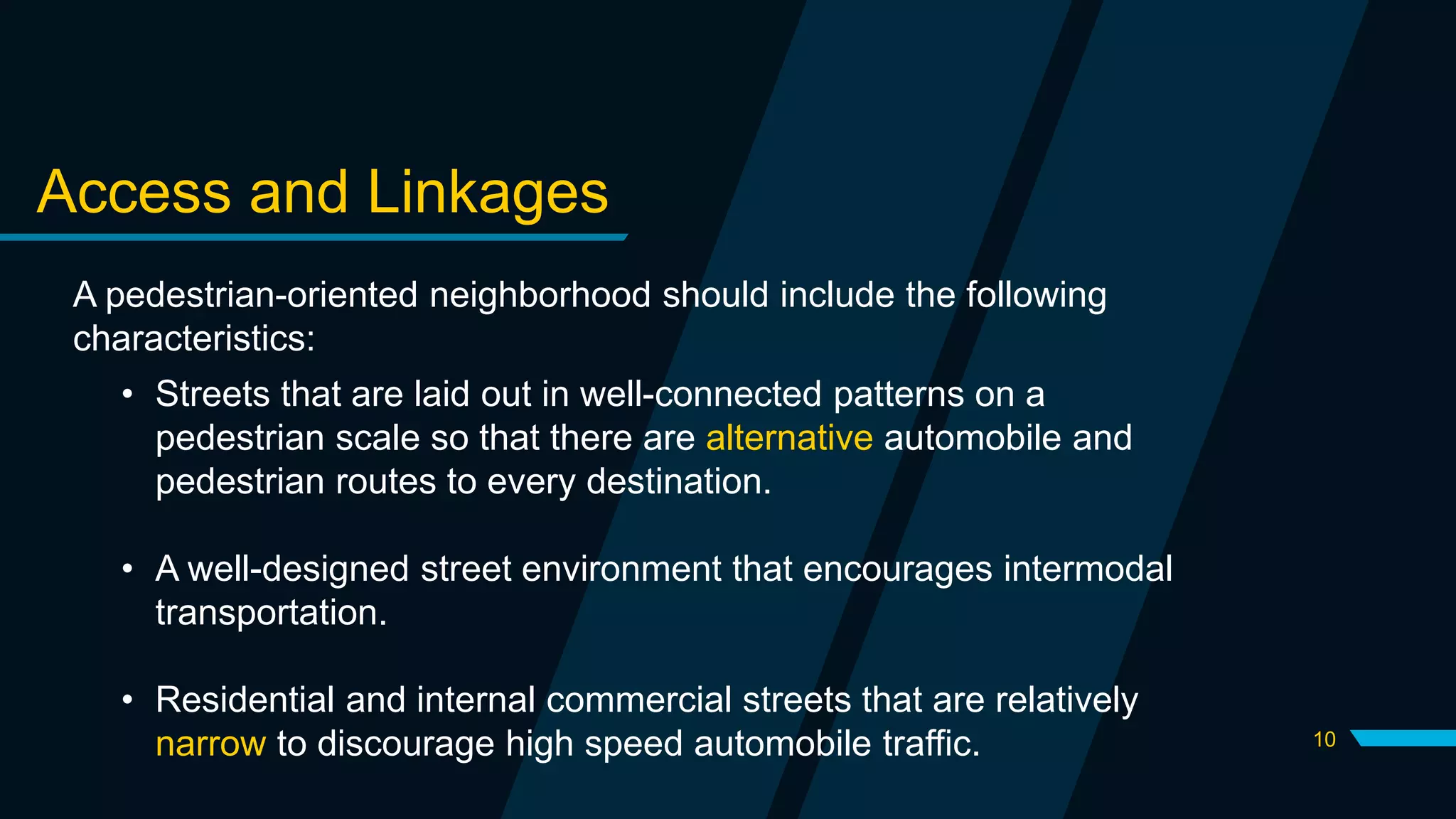 Access and Linkages

A pedestrian-oriented neighborhood should include the following characteristics:

• Streets that are laid out in well-connected patterns on a pedestrian scale so that there are alternative automobile and pedestrian routes to every destination.

• A well-designed street environment that encourages intermodal transportation.

• Residential and internal commercial streets that are relatively narrow to discourage high speed automobile traffic.

10